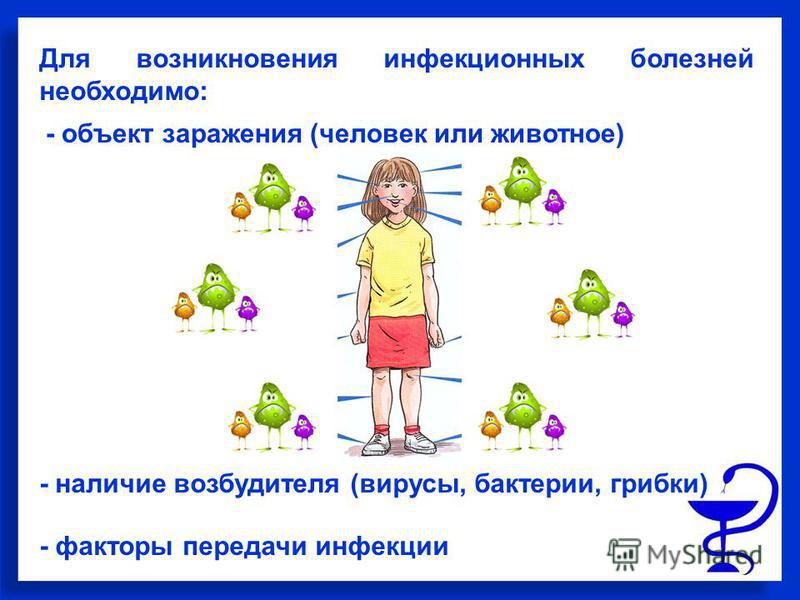 Для возникновения инфекционных болезней необходимо:

- объект заражения (человек или животное)

- наличие возбудителя (вирусы, бактерии, грибки)

- факторы передачи инфекции

MyShared